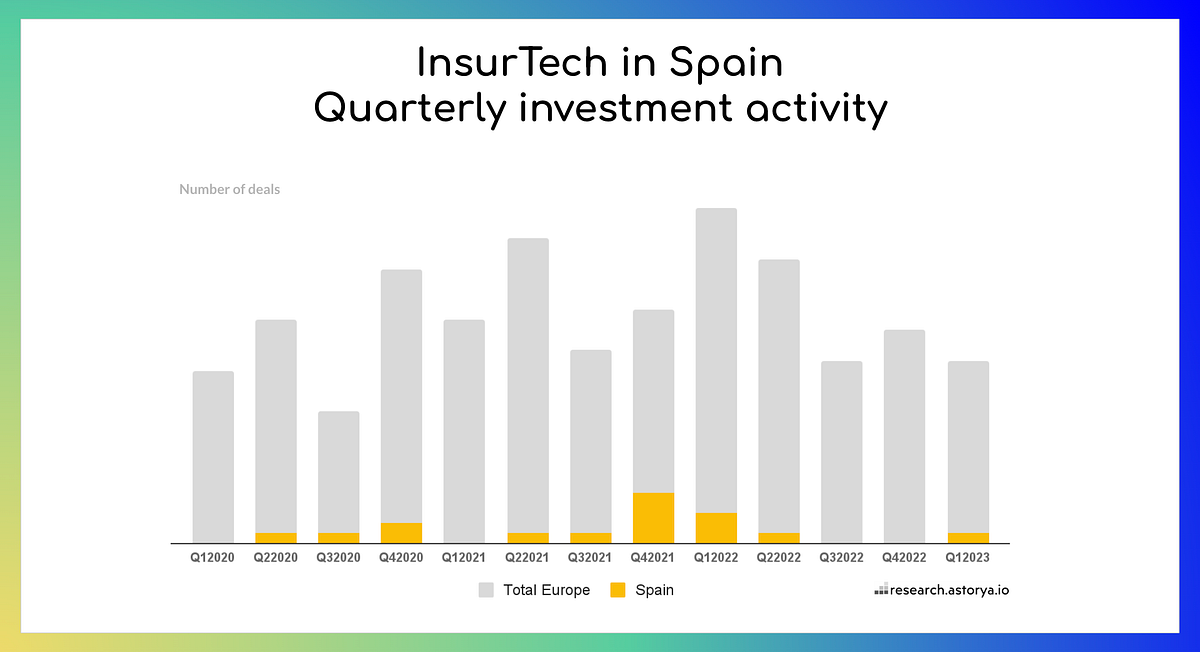 InsurTech in Spain
Quarterly investment activity

Number of deals

Q12020 Q22020 Q32020 Q42020 Q12021 Q22021 Q32021 Q42021 Q12022 Q22022 Q32022 Q42022 Q12023

Total Europe Spain

research.astorya.io